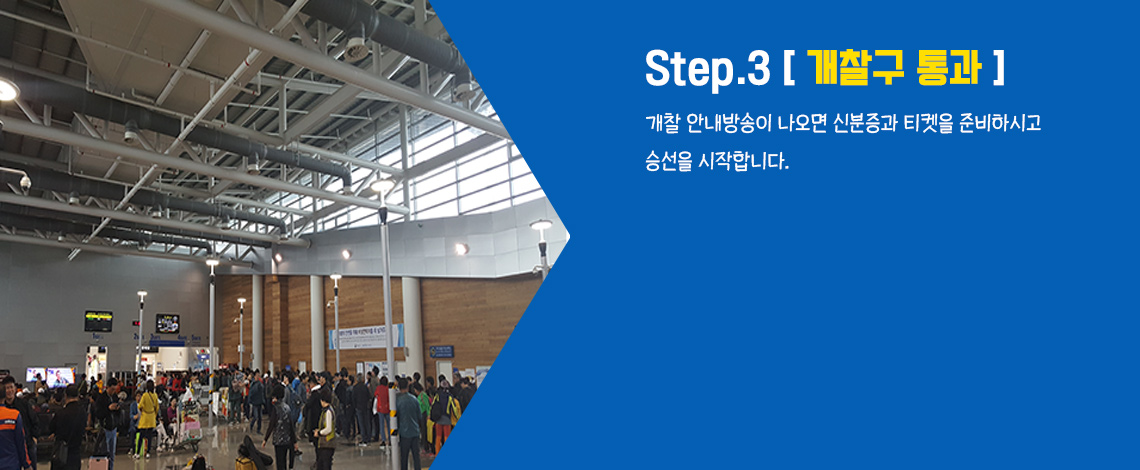 Step.3 [ 개찰구 통과 ]

개찰 안내방송이 나오면 신분증과 티켓을 준비하시고 승선을 시작합니다.